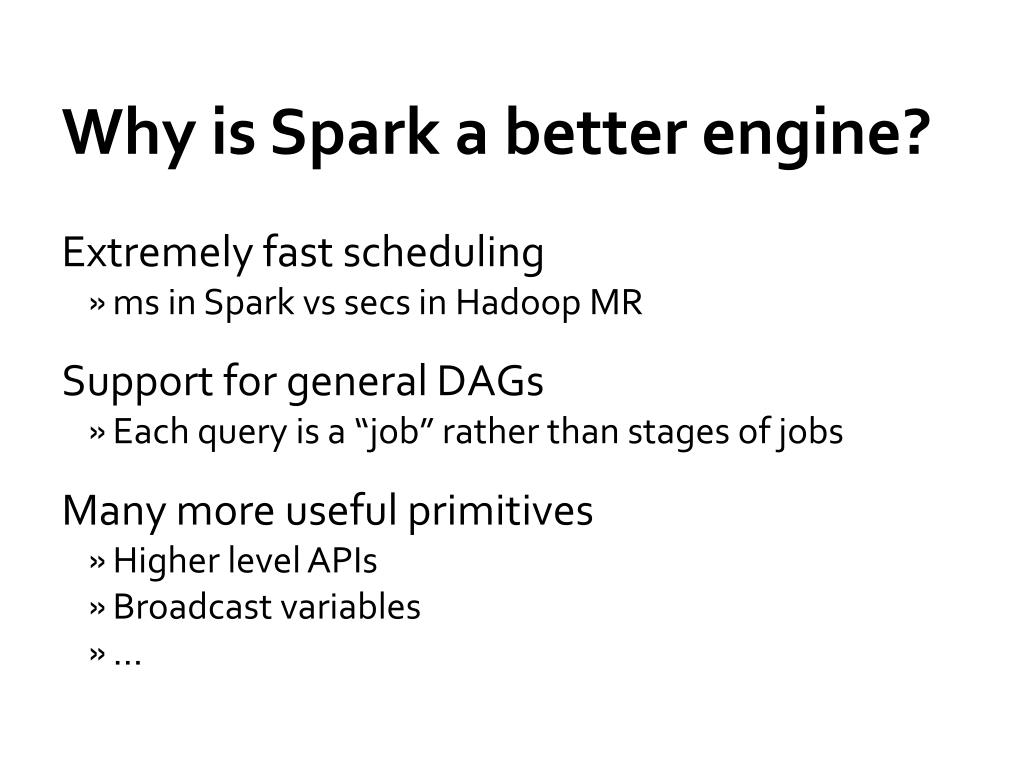 Why is Spark a better engine?

Extremely fast scheduling
» ms in Spark vs secs in Hadoop MR

Support for general DAGs
» Each query is a “job” rather than stages of jobs

Many more useful primitives
» Higher level APIs
» Broadcast variables
» …